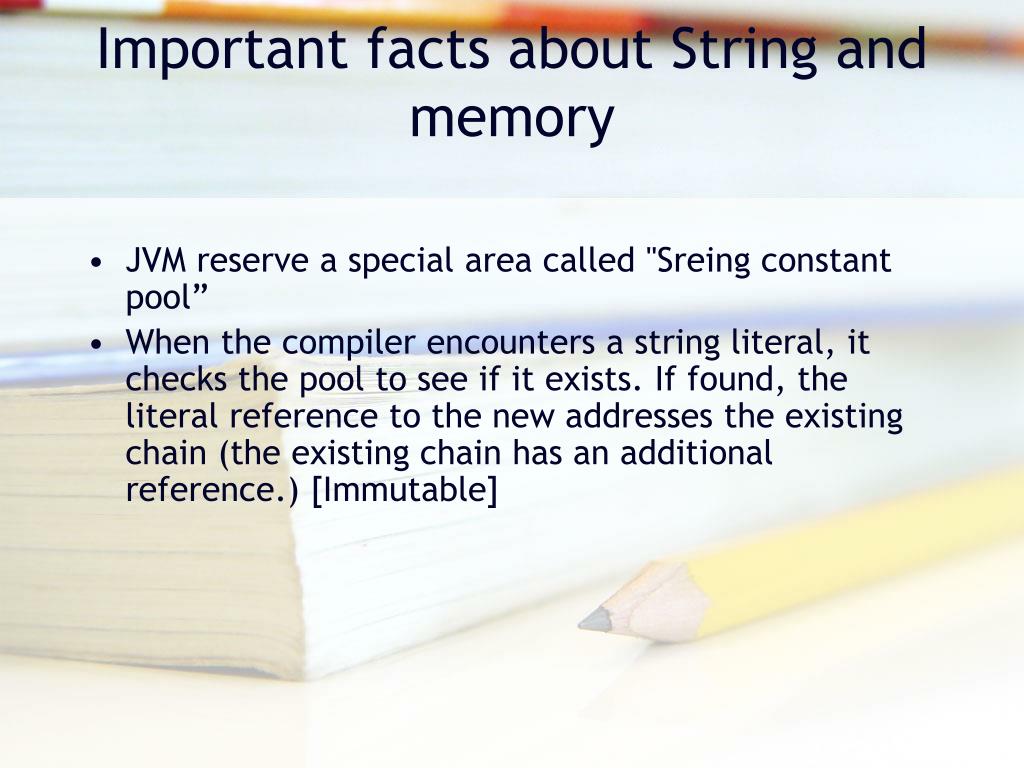 Important facts about String and memory

• JVM reserve a special area called "Sreing constant pool”
• When the compiler encounters a string literal, it checks the pool to see if it exists. If found, the literal reference to the new addresses the existing chain (the existing chain has an additional reference.) [Immutable]